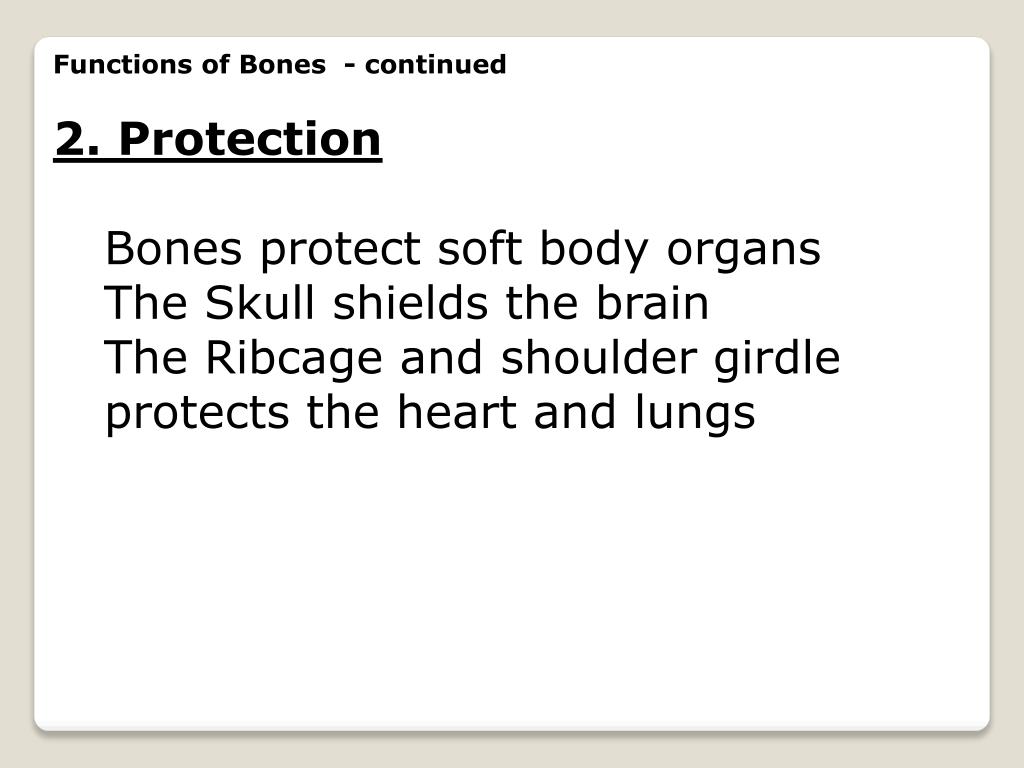 Functions of Bones - continued

2. Protection

Bones protect soft body organs
The Skull shields the brain
The Ribcage and shoulder girdle protects the heart and lungs